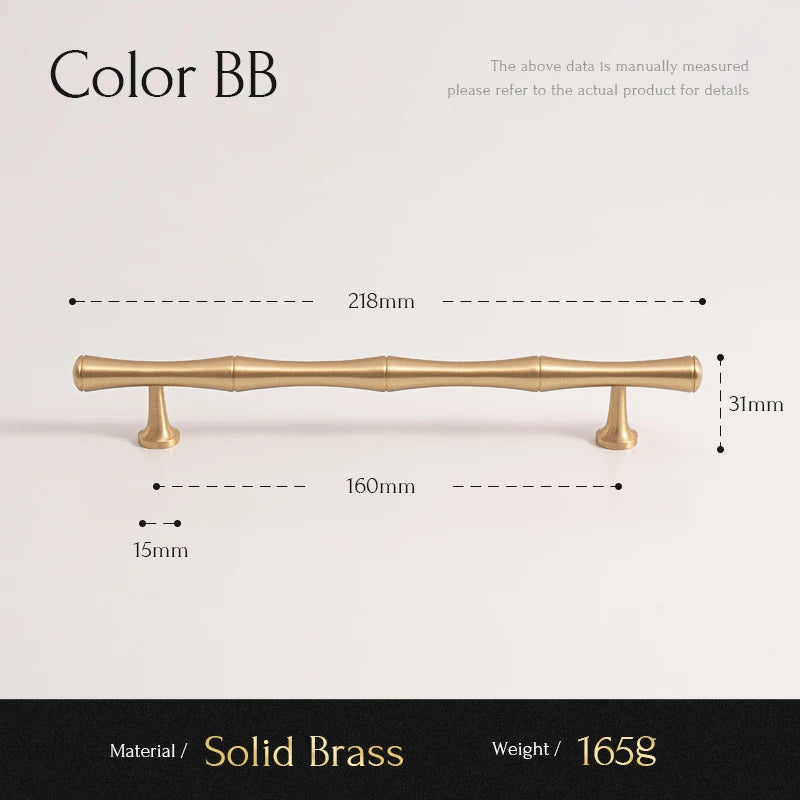 Color BB

The above data is manually measured
please refer to the actual product for details

218mm

31mm

160mm

15mm

Material / Solid Brass Weight / 165g